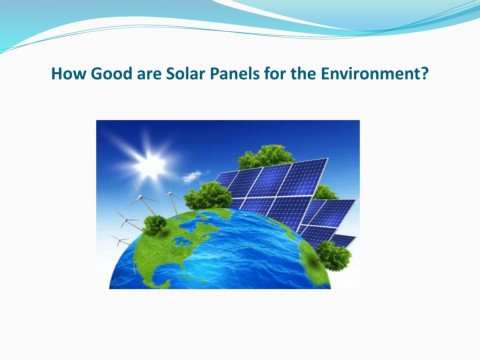 How Good are Solar Panels for the Environment?